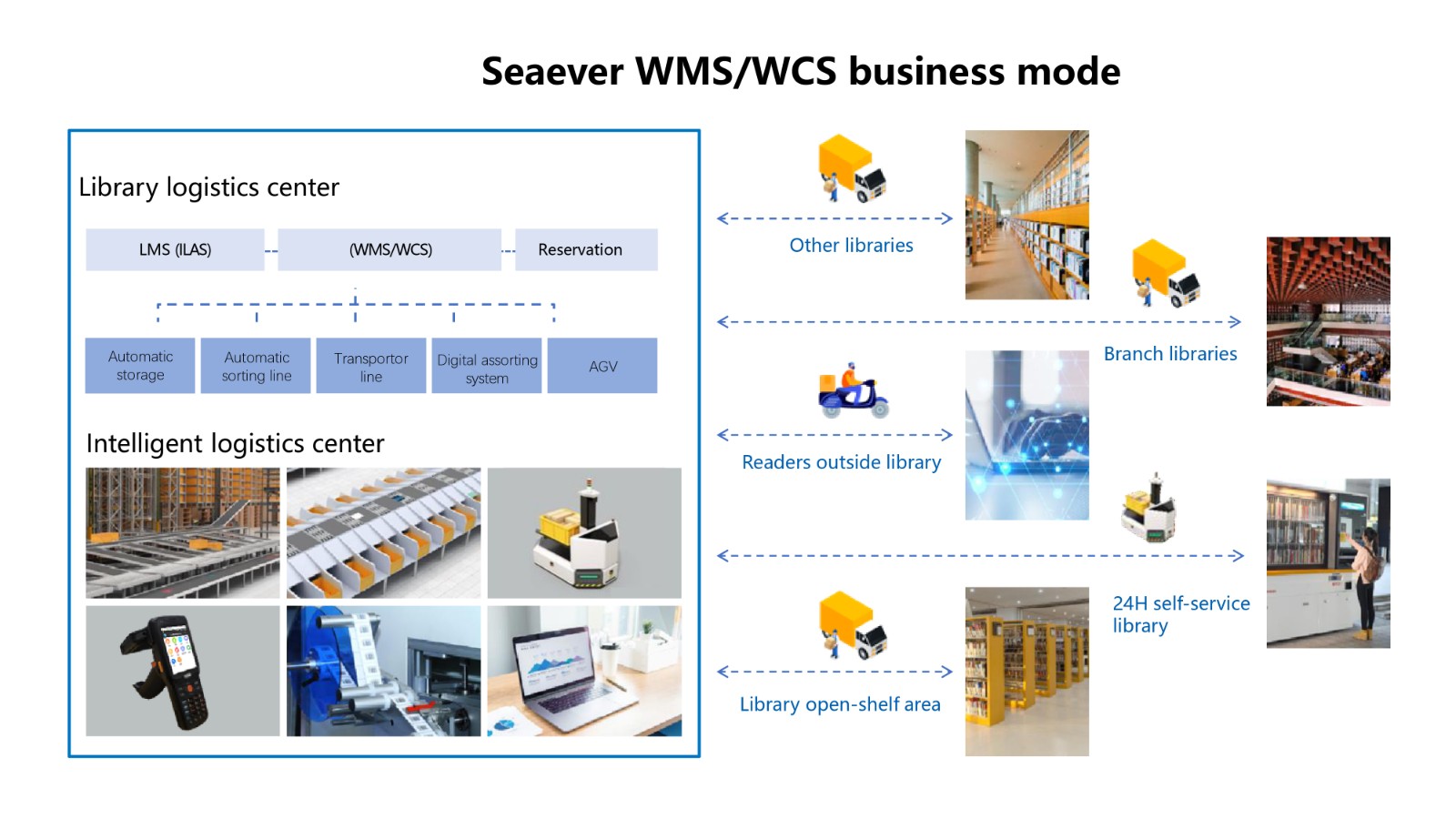 Seaever WMS/WCS business mode

Library logistics center

LMS (ILAS)

(WMS/WCS)

Reservation

Automatic storage

Automatic sorting line

Transportor line

Digital assorting system

AGV

Intelligent logistics center

Other libraries

Branch libraries

Readers outside library

24H self-service library

Library open-shelf area